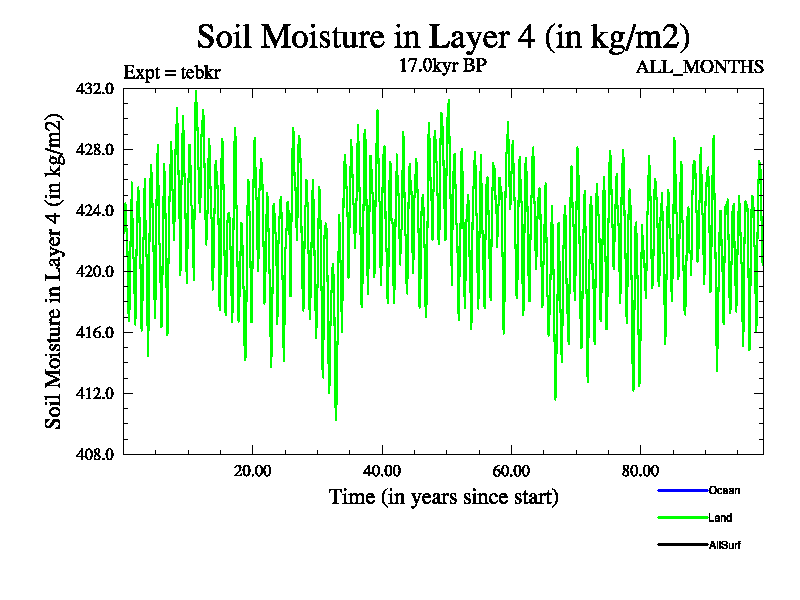 Soil Moisture in Layer 4 (in kg/m2)

Expt = tebkr

17.0kyr BP

ALL_MONTHS

Soil Moisture in Layer 4 (in kg/m2)

432.0
428.0
424.0
420.0
416.0
412.0
408.0

20.00
40.00
60.00
80.00

Time (in years since start)

Ocean
Land
AllSurf